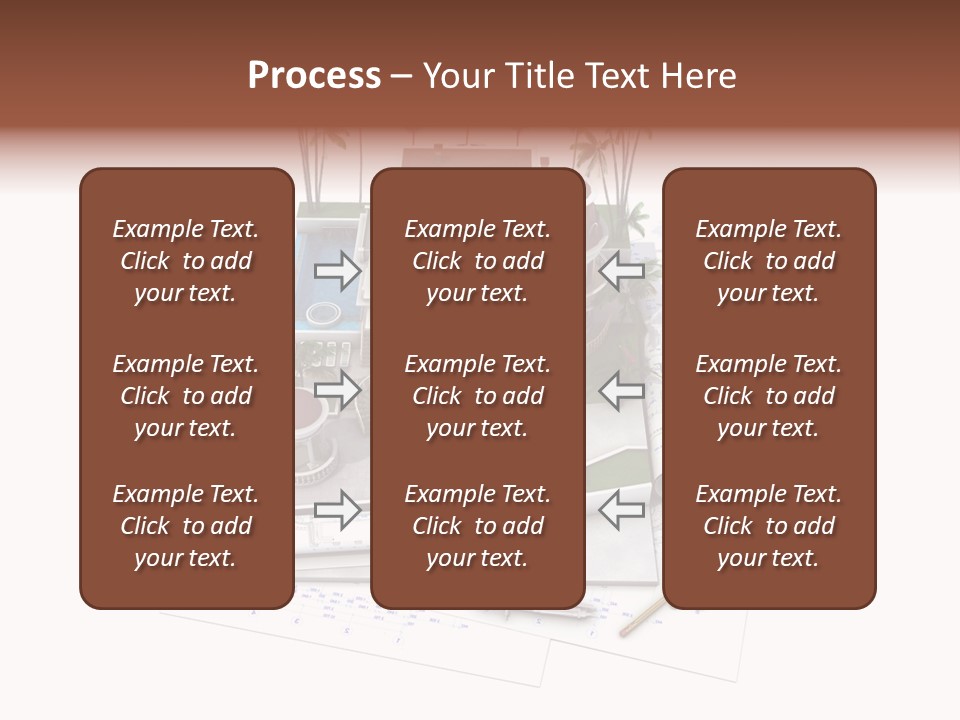 Process – Your Title Text Here

Example Text. Click to add your text.

Example Text. Click to add your text.

Example Text. Click to add your text.

Example Text. Click to add your text.

Example Text. Click to add your text.

Example Text. Click to add your text.

Example Text. Click to add your text.

Example Text. Click to add your text.

Example Text. Click to add your text.